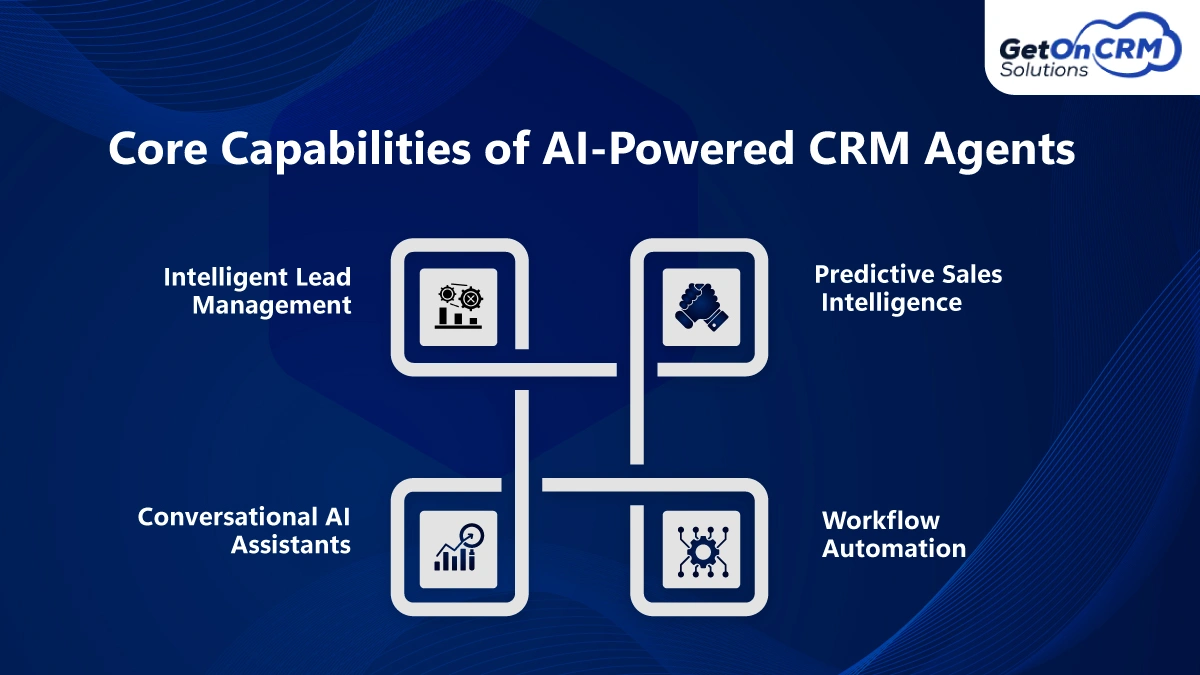 GetOnCRM Solutions

Core Capabilities of AI-Powered CRM Agents

Intelligent Lead Management

Predictive Sales Intelligence

Conversational AI Assistants

Workflow Automation